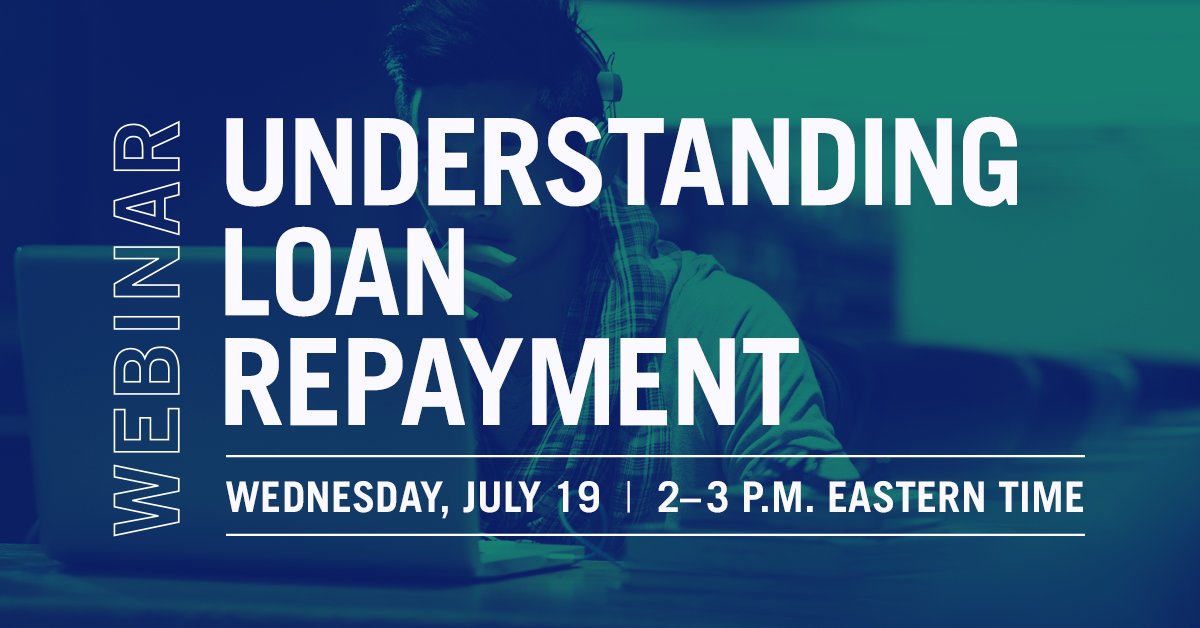 WEBINAR

UNDERSTANDING LOAN REPAYMENT

WEDNESDAY, JULY 19 | 2–3 P.M. EASTERN TIME